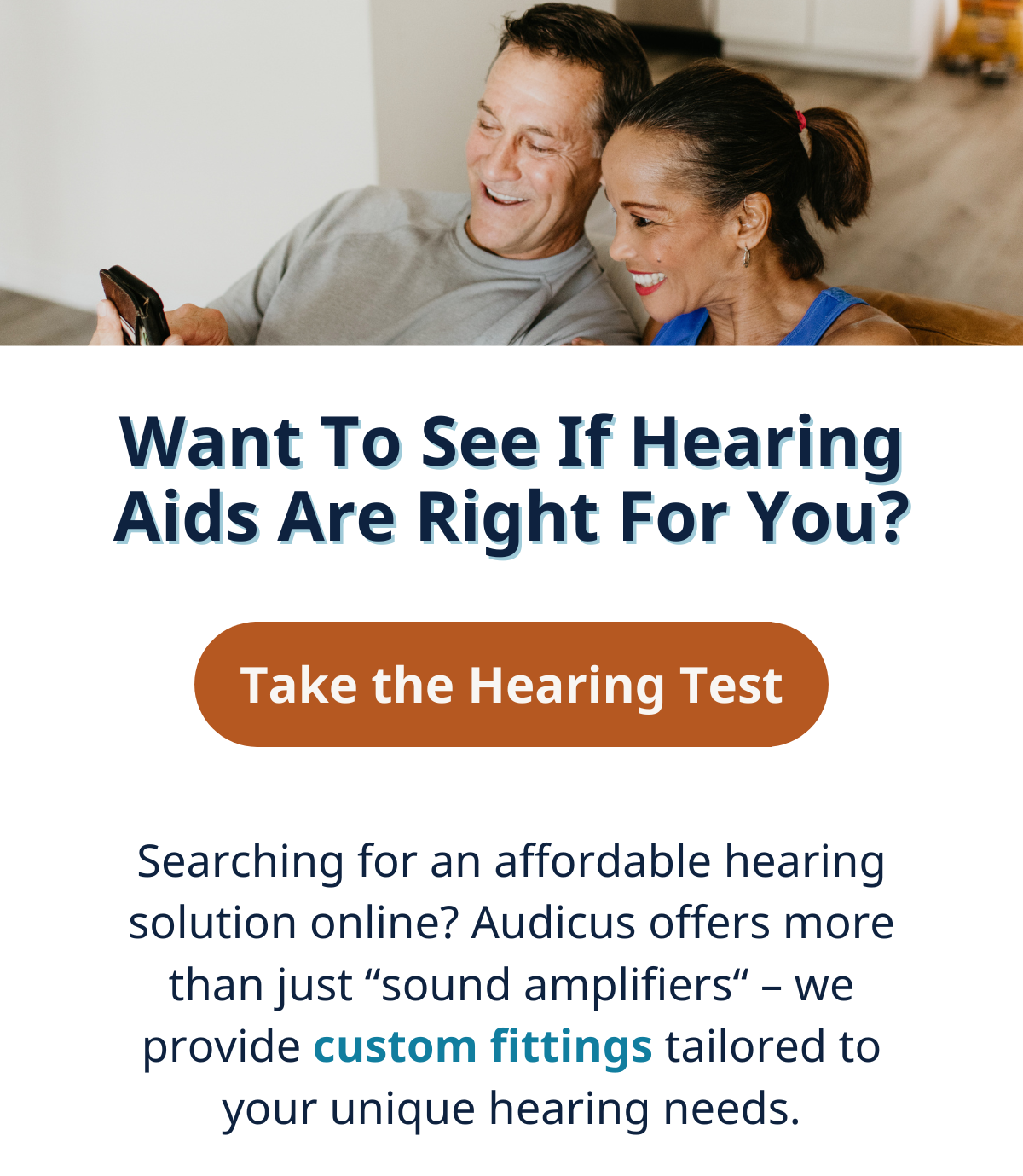 Want To See If Hearing Aids Are Right For You?

Take the Hearing Test

Searching for an affordable hearing solution online? Audicus offers more than just “sound amplifiers“ – we provide custom fittings tailored to your unique hearing needs.